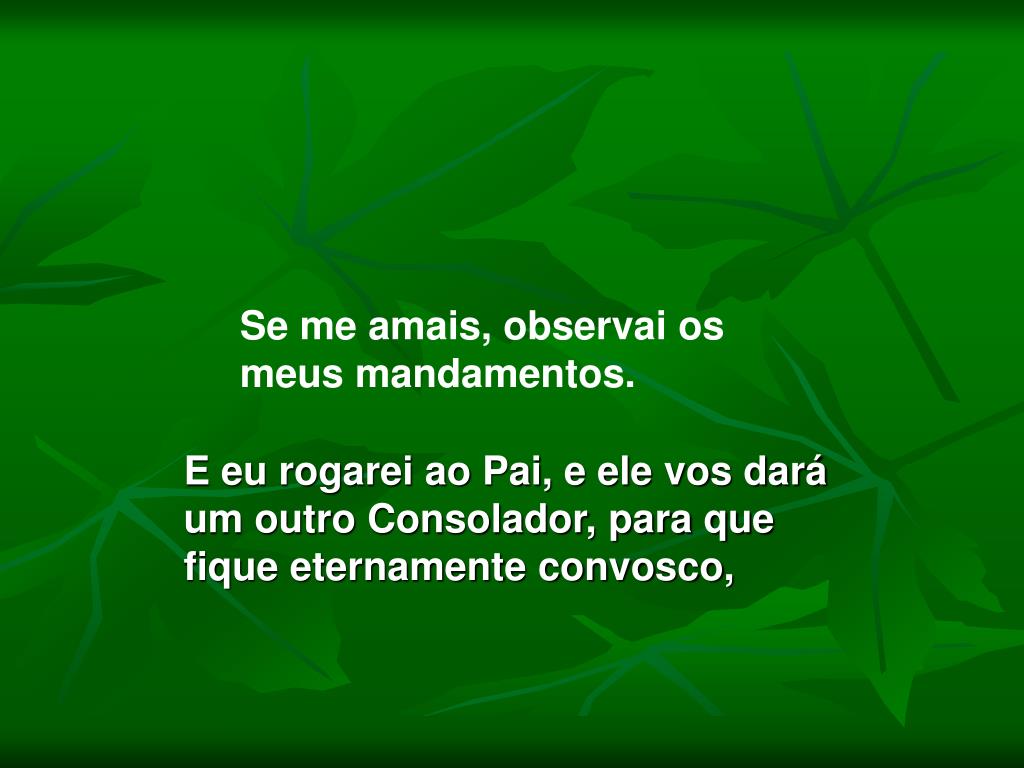 Se me amais, observai os meus mandamentos.

E eu rogarei ao Pai, e ele vos dará um outro Consolador, para que fique eternamente convosco,